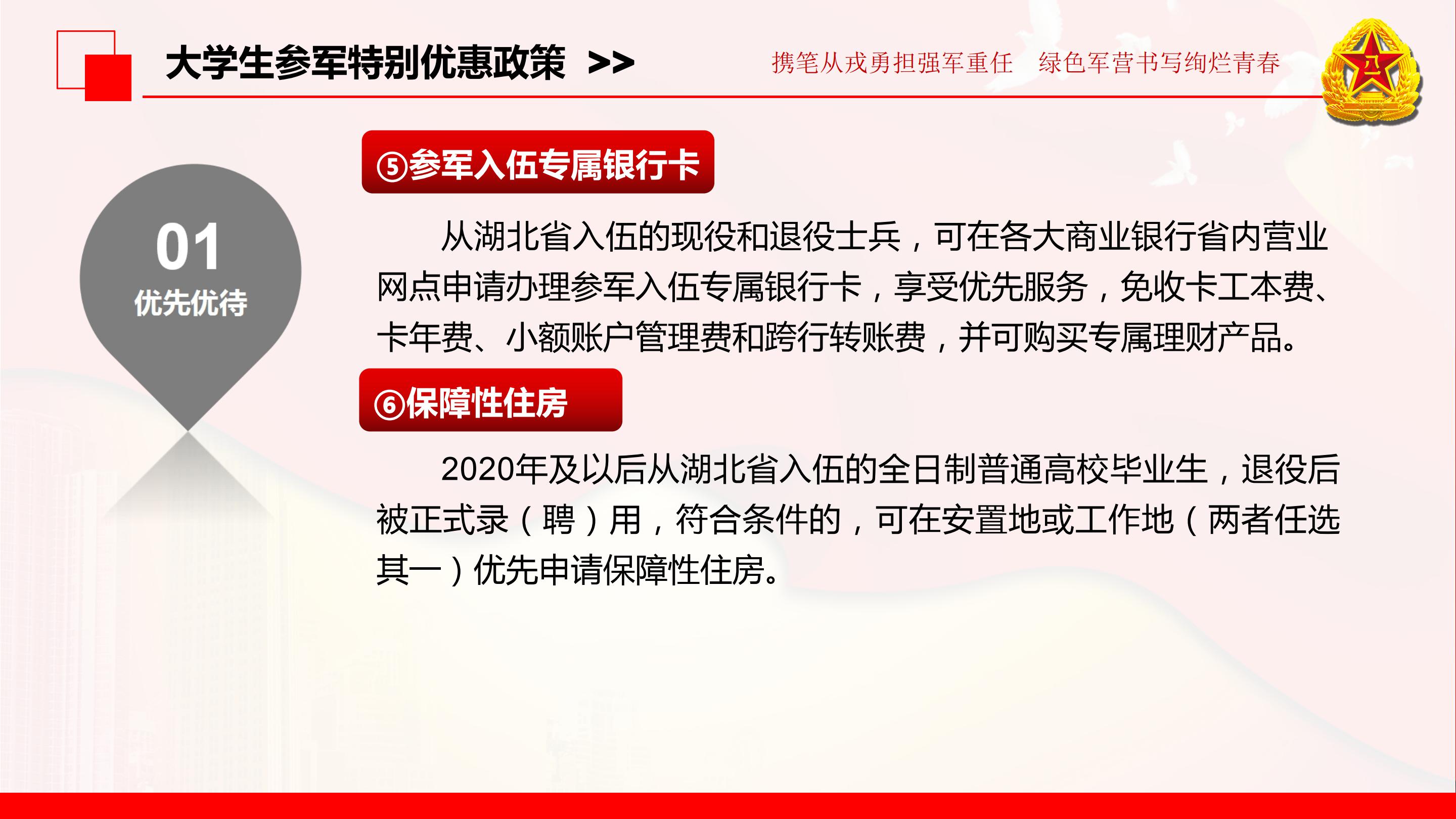 大学生参军特别优惠政策 >>

携笔从戎勇担强军重任　绿色军营书写绚烂青春

八一

01
优先优待

⑤参军入伍专属银行卡

从湖北省入伍的现役和退役士兵，可在各大商业银行省内营业网点申请办理参军入伍专属银行卡，享受优先服务，免收卡工本费、卡年费、小额账户管理费和跨行转账费，并可购买专属理财产品。

⑥保障性住房

2020年及以后从湖北省入伍的全日制普通高校毕业生，退役后被正式录（聘）用，符合条件的，可在安置地或工作地（两者任选其一）优先申请保障性住房。